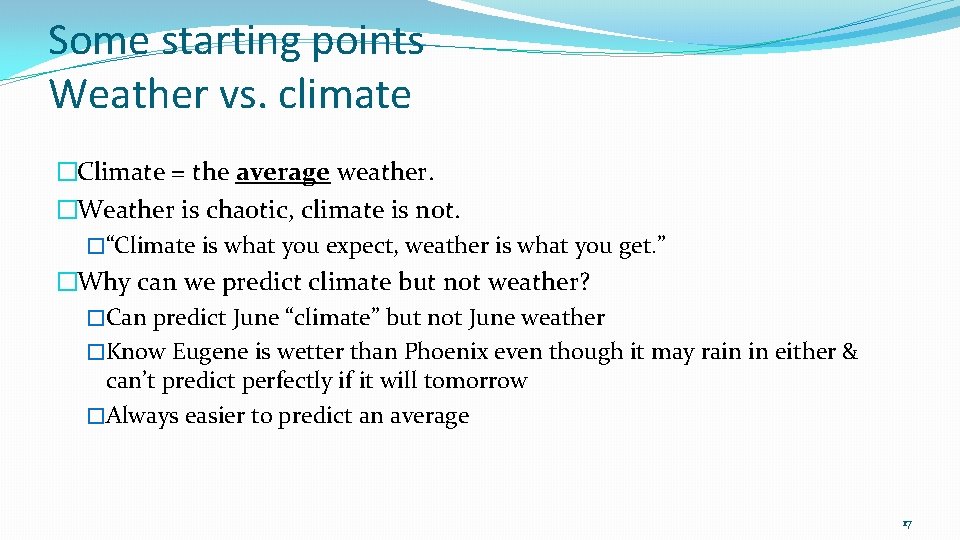 Some starting points
Weather vs. climate

�Climate = the average weather.
�Weather is chaotic, climate is not.
�“Climate is what you expect, weather is what you get.”
�Why can we predict climate but not weather?
�Can predict June “climate” but not June weather
�Know Eugene is wetter than Phoenix even though it may rain in either & can’t predict perfectly if it will tomorrow
�Always easier to predict an average

17